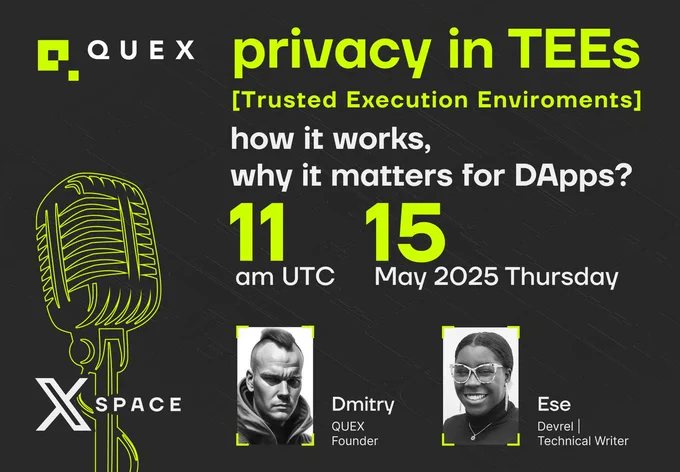 QUEX

privacy in TEEs

[Trusted Execution Enviroments]

how it works, why it matters for DApps?

11 am UTC

15 May 2025 Thursday

X SPACE

Dmitry
QUEX Founder

Ese
Devrel | Technical Writer